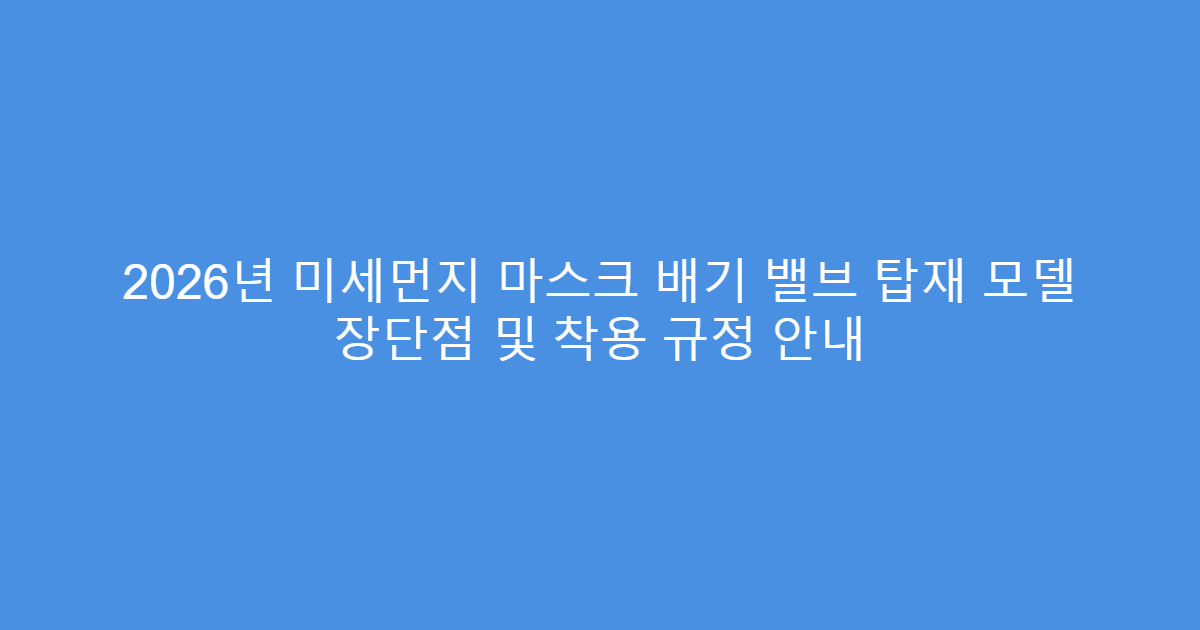 2026년 미세먼지 마스크 배기 밸브 탑재 모델 장단점 및 착용 규정 안내